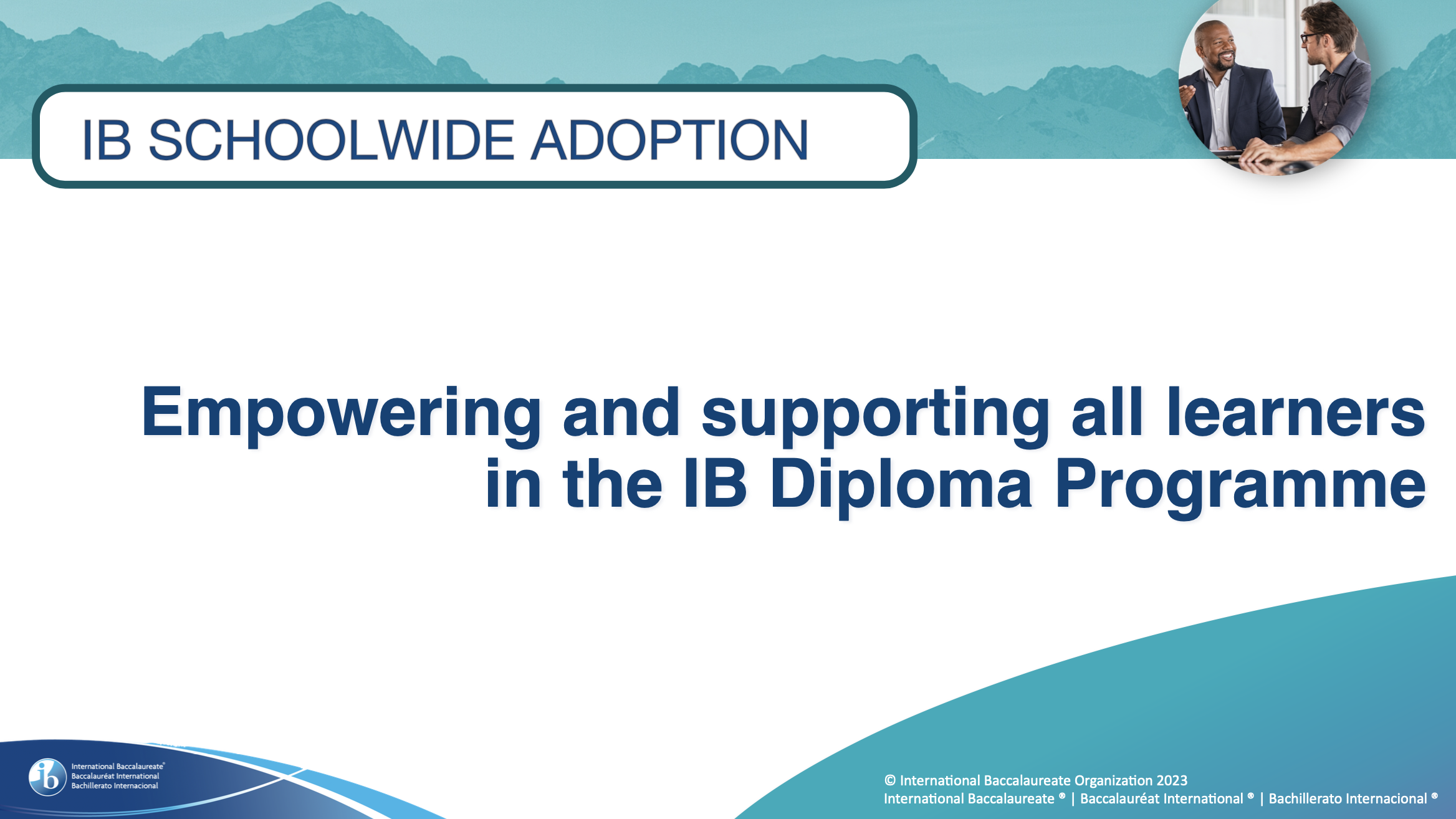 IB SCHOOLWIDE ADOPTION

Empowering and supporting all learners in the IB Diploma Programme

ib International Baccalaureate® Baccalauréat International Bachillerato Internacional

© International Baccalaureate Organization 2023
International Baccalaureate ® | Baccalauréat International ® | Bachillerato Internacional ®